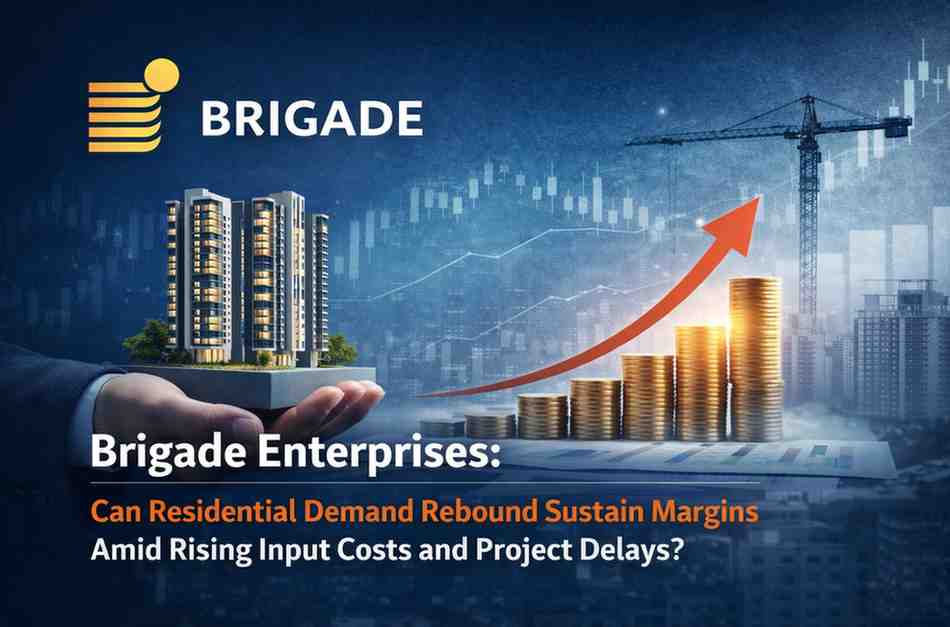 BRIGADE

Brigade Enterprises:

Can Residential Demand Rebound Sustain Margins Amid Rising Input Costs and Project Delays?